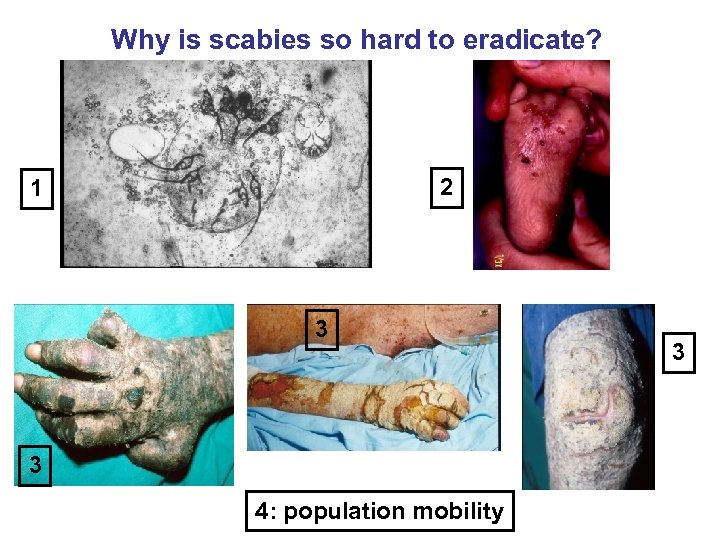 Why is scabies so hard to eradicate?

1

2

3

3

3

4: population mobility